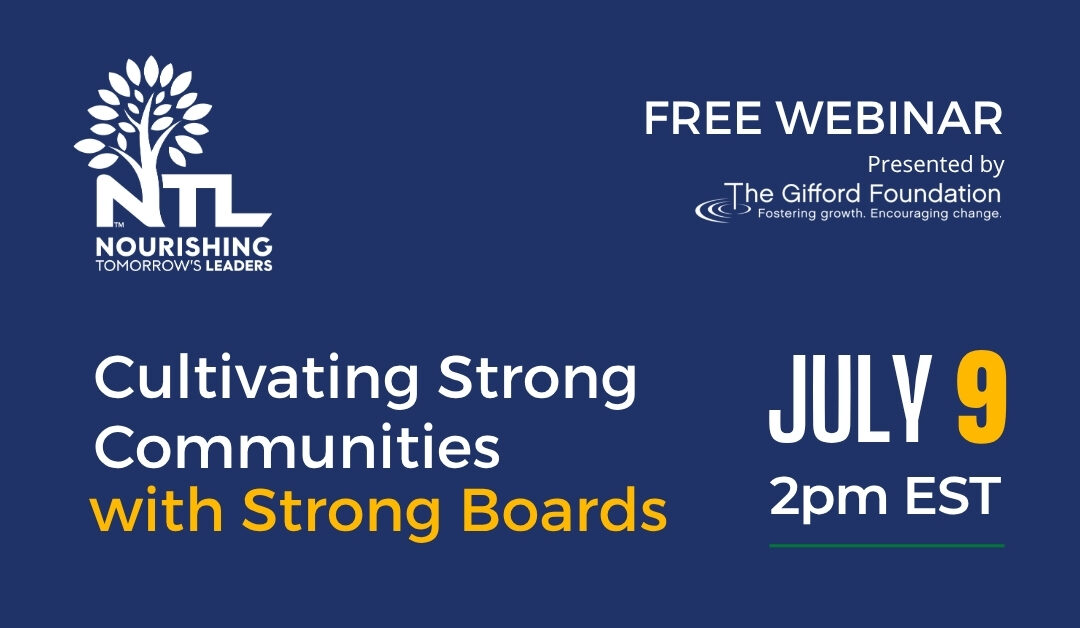 NTL™
NOURISHING
TOMORROW'S LEADERS

FREE WEBINAR
Presented by
The Gifford Foundation
Fostering growth. Encouraging change.

Cultivating Strong Communities with Strong Boards

JULY 9
2pm EST